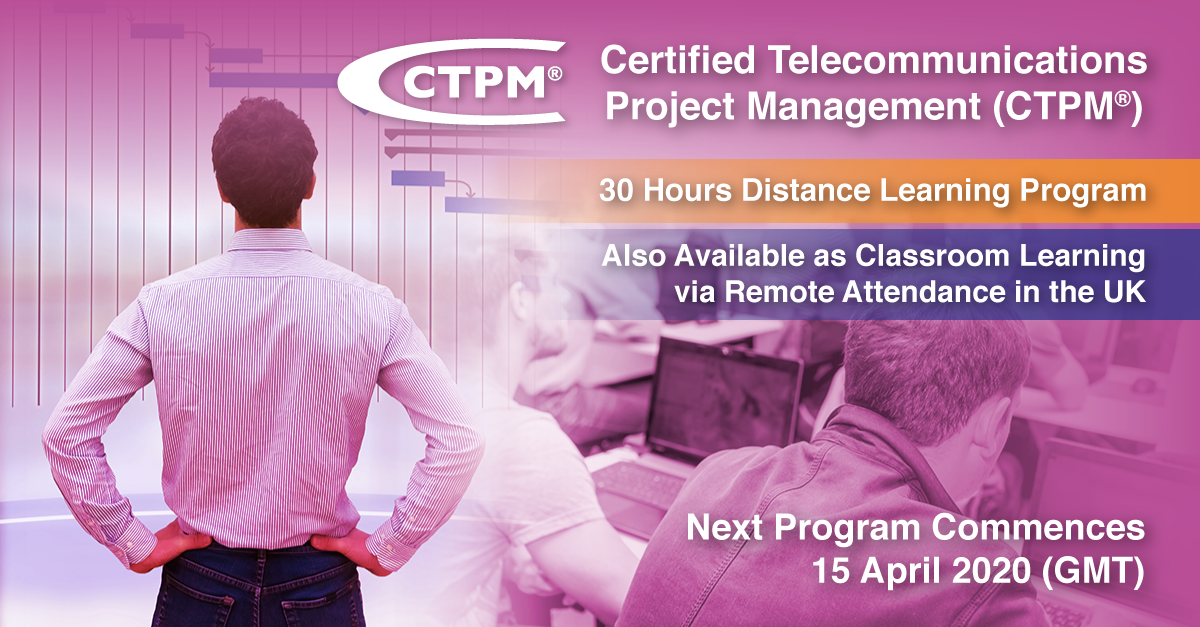 CTPM®

Certified Telecommunications Project Management (CTPM®)

30 Hours Distance Learning Program

Also Available as Classroom Learning via Remote Attendance in the UK

Next Program Commences 15 April 2020 (GMT)